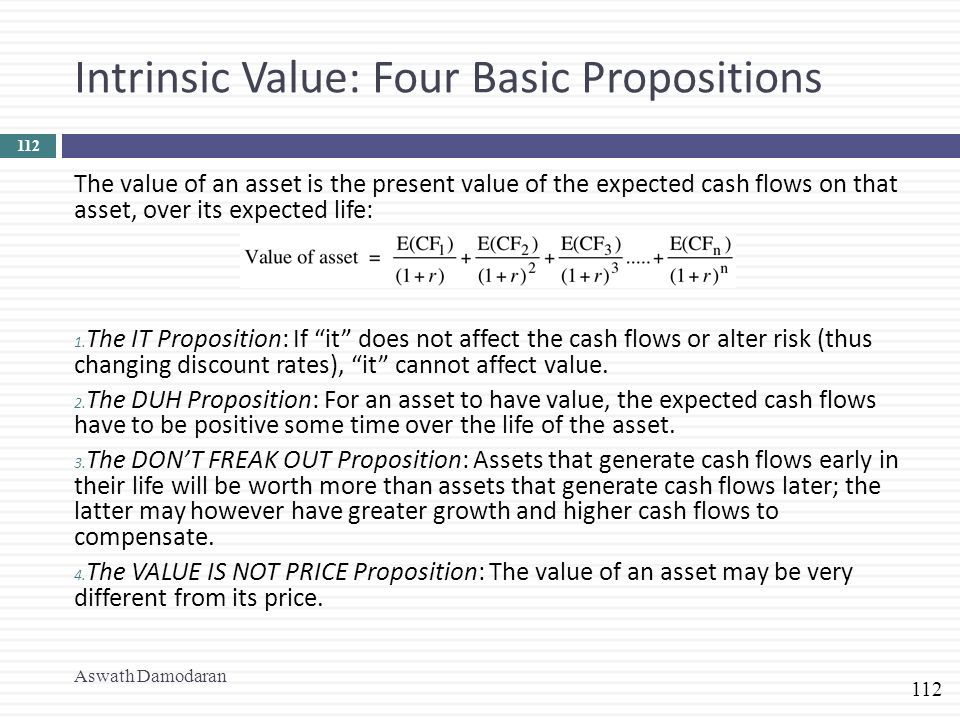 Intrinsic Value: Four Basic Propositions

112

The value of an asset is the present value of the expected cash flows on that asset, over its expected life:

$\text{Value of asset} = \frac{E(CF_1)}{(1+r)} + \frac{E(CF_2)}{(1+r)^2} + \frac{E(CF_3)}{(1+r)^3} ..... + \frac{E(CF_n)}{(1+r)^n}$

1. The IT Proposition: If “it” does not affect the cash flows or alter risk (thus changing discount rates), “it” cannot affect value.

2. The DUH Proposition: For an asset to have value, the expected cash flows have to be positive some time over the life of the asset.

3. The DON’T FREAK OUT Proposition: Assets that generate cash flows early in their life will be worth more than assets that generate cash flows later; the latter may however have greater growth and higher cash flows to compensate.

4. The VALUE IS NOT PRICE Proposition: The value of an asset may be very different from its price.

Aswath Damodaran

112